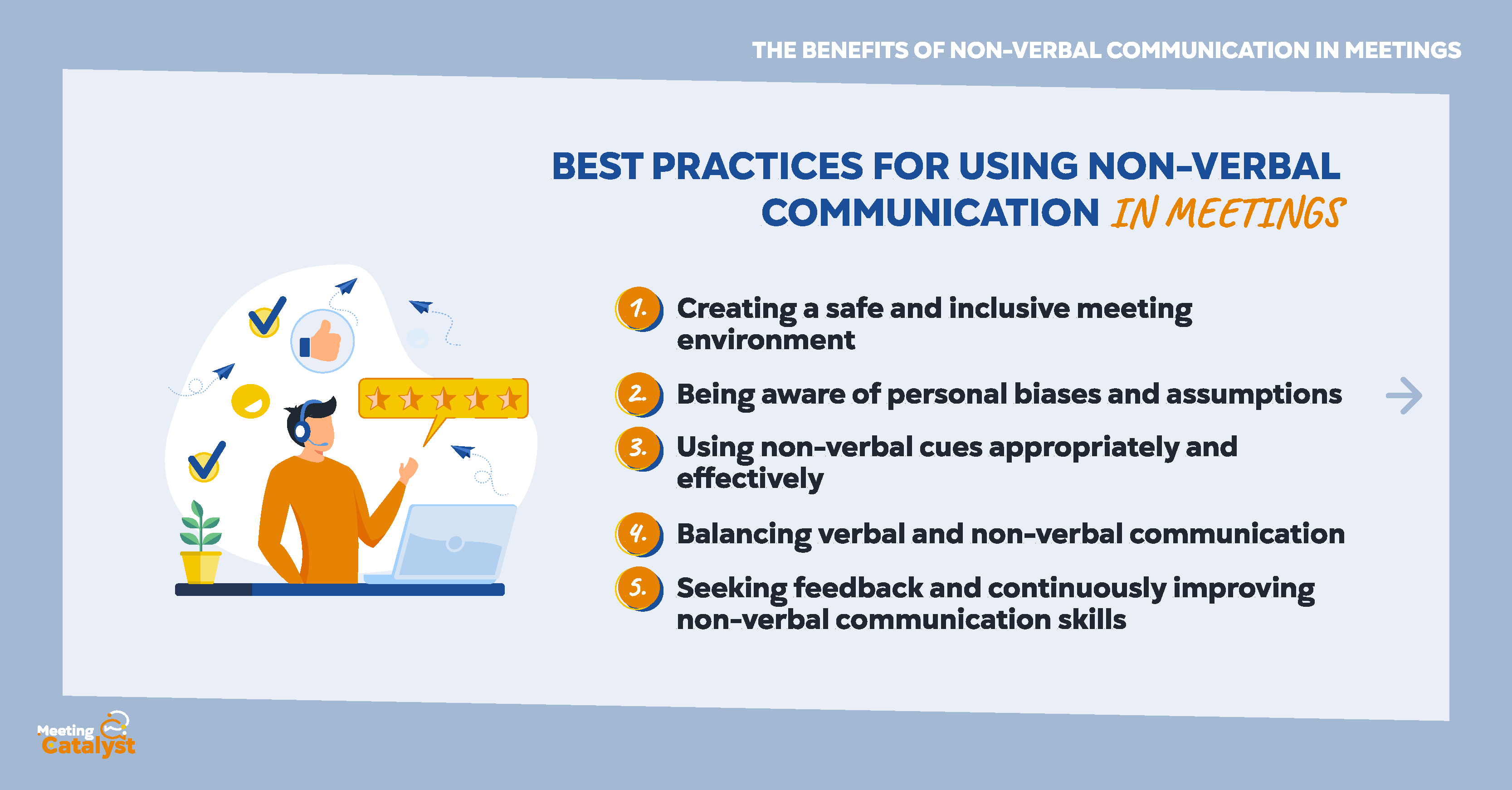 THE BENEFITS OF NON-VERBAL COMMUNICATION IN MEETINGS

BEST PRACTICES FOR USING NON-VERBAL COMMUNICATION IN MEETINGS

1. Creating a safe and inclusive meeting environment

2. Being aware of personal biases and assumptions

3. Using non-verbal cues appropriately and effectively

4. Balancing verbal and non-verbal communication

5. Seeking feedback and continuously improving non-verbal communication skills

Meeting Catalyst